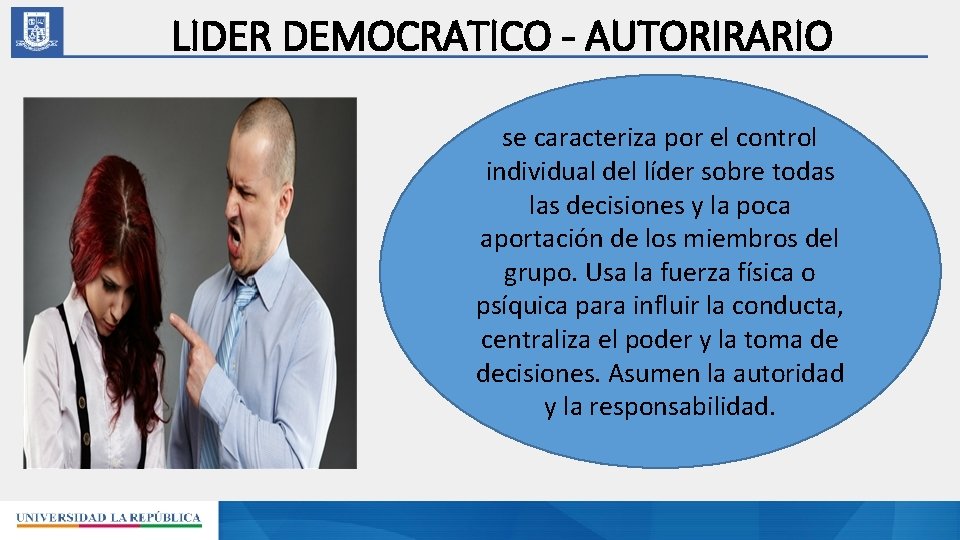 LIDER DEMOCRATICO - AUTORIRARIO

se caracteriza por el control individual del líder sobre todas las decisiones y la poca aportación de los miembros del grupo. Usa la fuerza física o psíquica para influir la conducta, centraliza el poder y la toma de decisiones. Asumen la autoridad y la responsabilidad.

UNIVERSIDAD LA REPÚBLICA